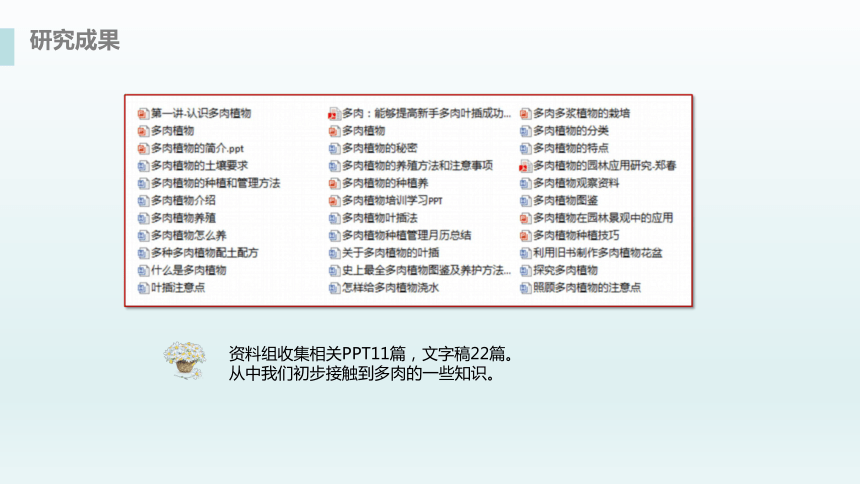 研究成果

第一讲-认识多肉植物
多肉植物
多肉植物的简介.ppt
多肉植物的土壤要求
多肉植物的种植和管理方法
多肉植物介绍
多肉植物养殖
多肉植物怎么养
多种多肉植物配土配方
什么是多肉植物
叶插注意点

多肉：能够提高新手多肉叶插成功...
多肉植物
多肉植物的秘密
多肉植物的养殖方法和注意事项
多肉植物的种植养
多肉植物培训学习PPT
多肉植物叶插法
多肉植物种植管理月历总结
关于多肉植物的叶插
史上最全多肉植物图鉴及养护方法...
怎样给多肉植物浇水

多肉多浆植物的栽培
多肉植物的分类
多肉植物的特点
多肉植物的园林应用研究-郑春
多肉植物观察资料
多肉植物图鉴
多肉植物在园林景观中的应用
多肉植物种植技巧
利用旧书制作多肉植物花盆
探究多肉植物
照顾多肉植物的注意点

资料组收集相关PPT11篇，文字稿22篇。
从中我们初步接触到多肉的一些知识。